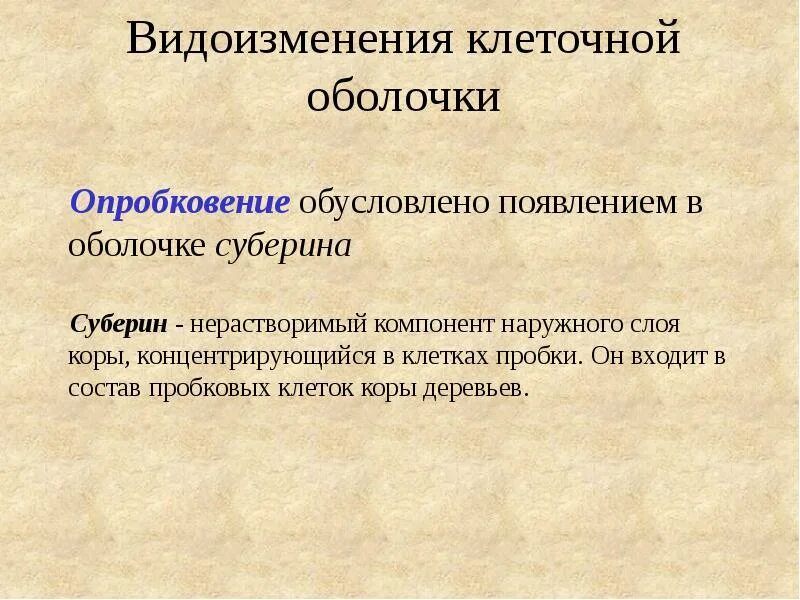 Видоизменения клеточной оболочки

Опробковение обусловлено появлением в оболочке суберина

Суберин - нерастворимый компонент наружного слоя коры, концентрирующийся в клетках пробки. Он входит в состав пробковых клеток коры деревьев.